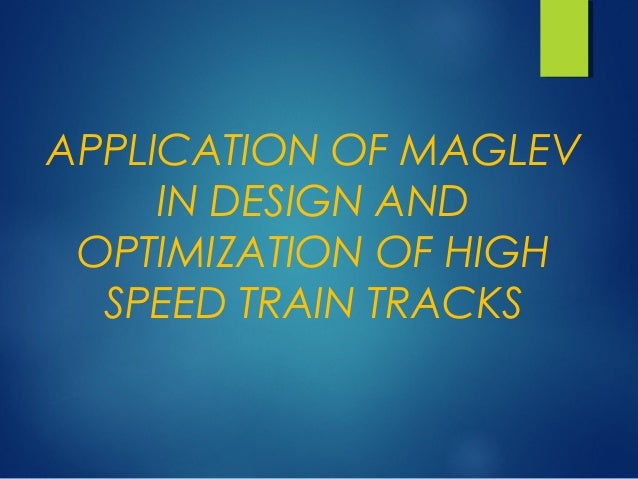 APPLICATION OF MAGLEV IN DESIGN AND OPTIMIZATION OF HIGH SPEED TRAIN TRACKS